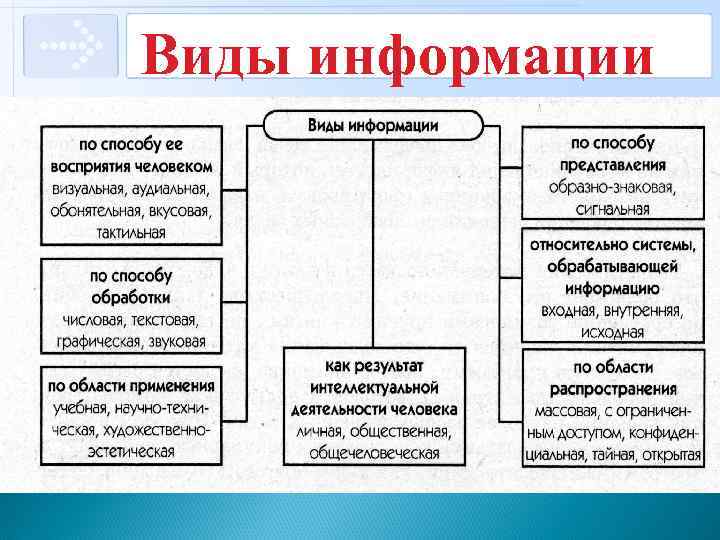 Виды информации

Виды информации

по способу ее восприятия человеком
визуальная, аудиальная, обонятельная, вкусовая, тактильная

по способу обработки
числовая, текстовая, графическая, звуковая

по области применения
учебная, научно-техническая, художественно-эстетическая

как результат интеллектуальной деятельности человека
личная, общественная, общечеловеческая

по способу представления
образно-знаковая, сигнальная

относительно системы, обрабатывающей информацию
входная, внутренняя, исходная

по области распространения
массовая, с ограниченным доступом, конфиденциальная, тайная, открытая